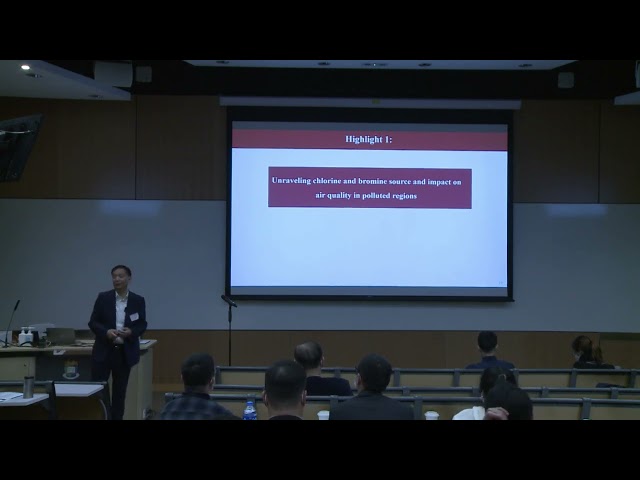 Highlight 1:

Unraveling chlorine and bromine source and impact on air quality in polluted regions